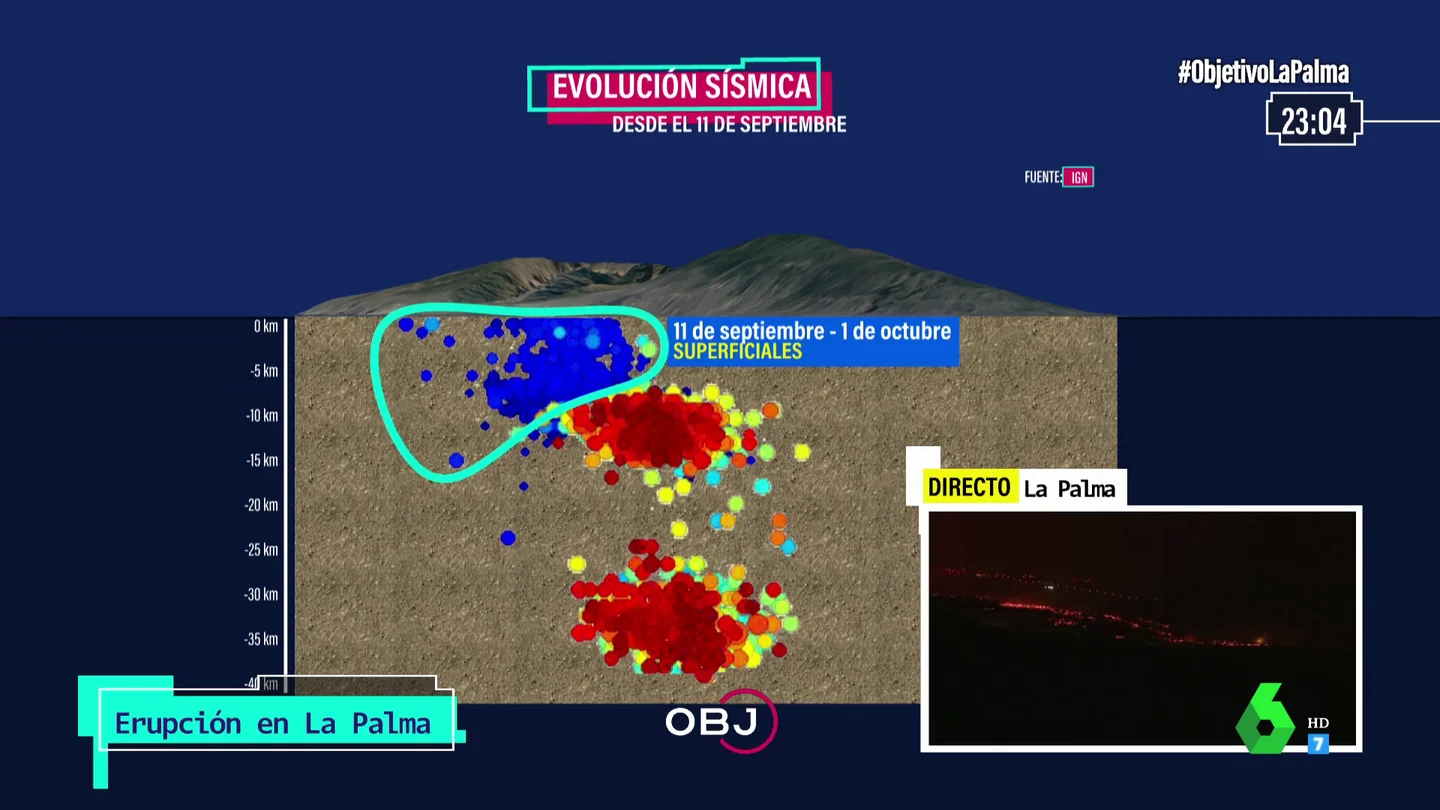 EVOLUCIÓN SÍSMICA
DESDE EL 11 DE SEPTIEMBRE

#ObjetivoLaPalma
23:04

FUENTE: IGN

0 km
-5 km
-10 km
-15 km
-20 km
-25 km
-30 km
-35 km
-40 km

11 de septiembre - 1 de octubre
SUPERFICIALES

DIRECTO La Palma

Erupción en La Palma

OBJ

6 HD 7